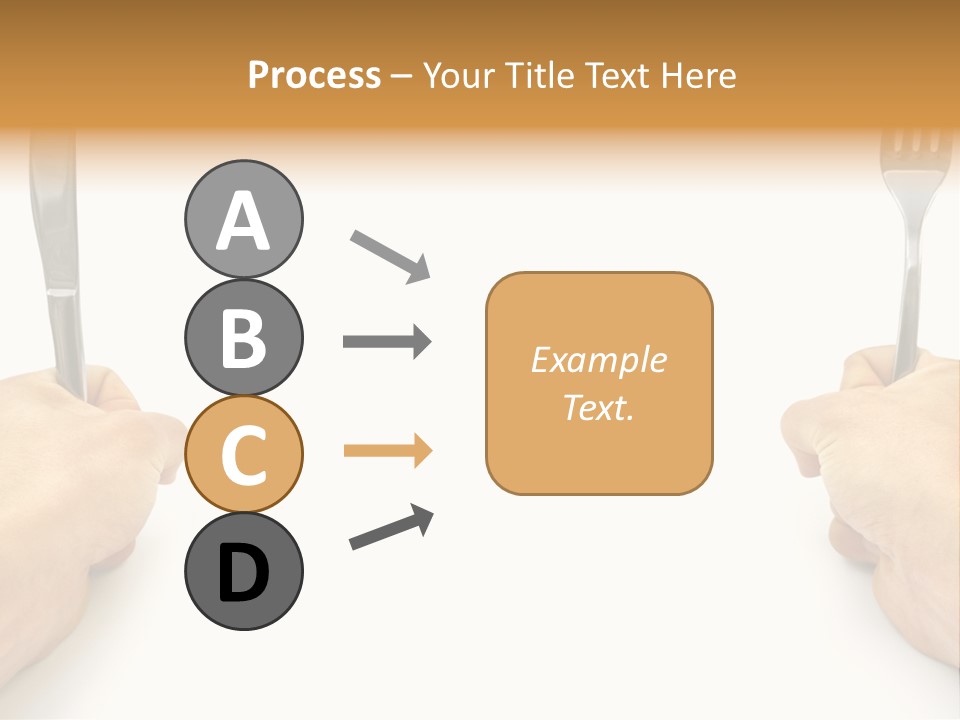 Process – Your Title Text Here

A

B

C

D

Example Text.